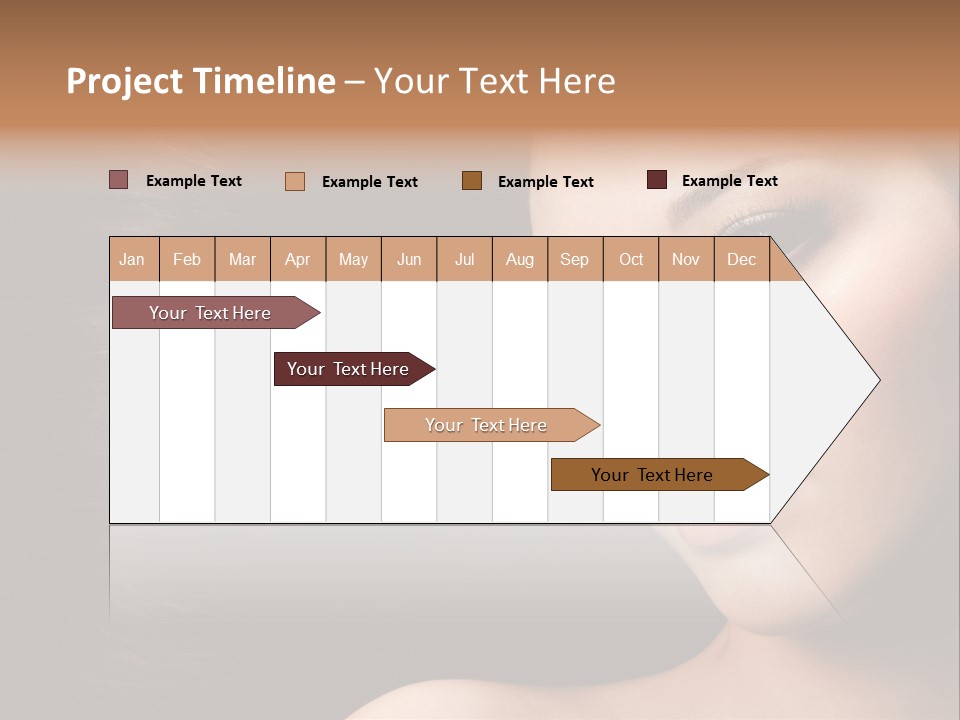 Project Timeline – Your Text Here

Example Text Example Text Example Text Example Text

| Jan | Feb | Mar | Apr | May | Jun | Jul | Aug | Sep | Oct | Nov | Dec |
|---|---|---|---|---|---|---|---|---|---|---|---|

Your Text Here

Your Text Here

Your Text Here

Your Text Here